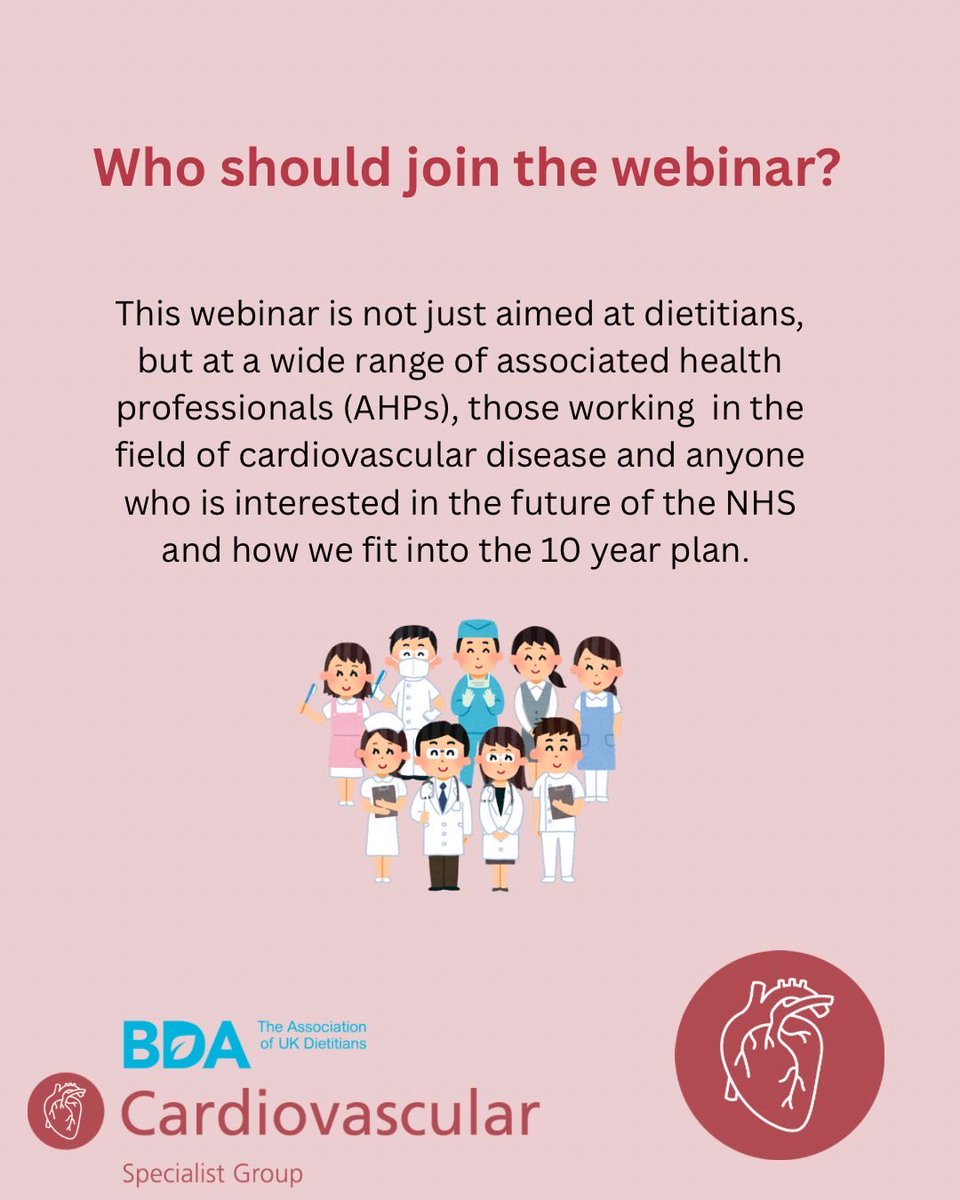 Who should join the webinar?

This webinar is not just aimed at dietitians, but at a wide range of associated health professionals (AHPs), those working in the field of cardiovascular disease and anyone who is interested in the future of the NHS and how we fit into the 10 year plan.

BDA The Association of UK Dietitians

Cardiovascular

Specialist Group